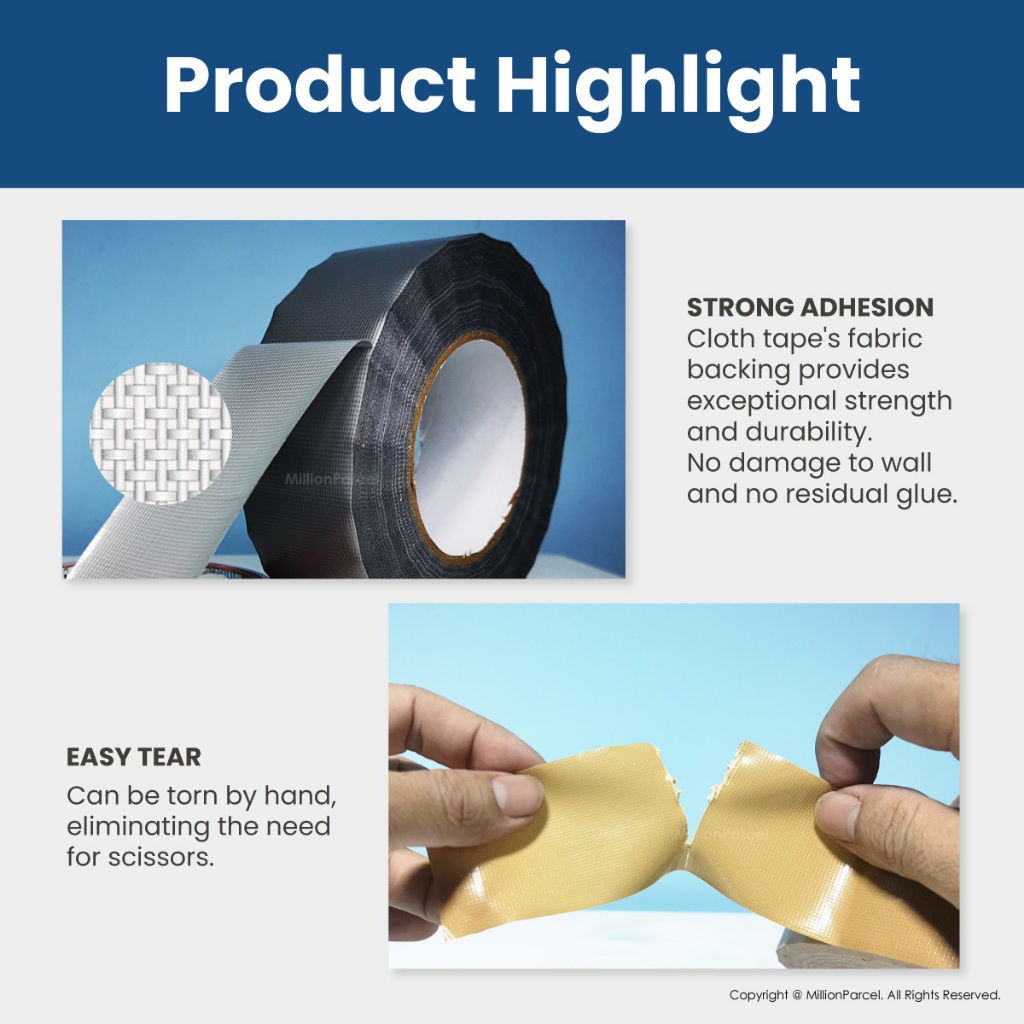 Product Highlight

MillionParcel

STRONG ADHESION
Cloth tape's fabric backing provides exceptional strength and durability.
No damage to wall and no residual glue.

EASY TEAR
Can be torn by hand, eliminating the need for scissors.

Copyright @ MillionParcel. All Rights Reserved.